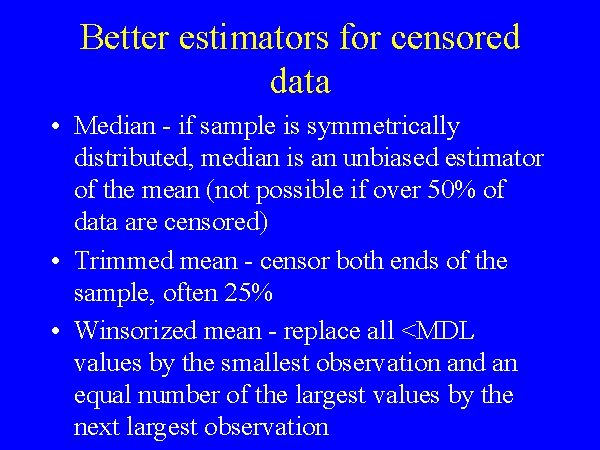 Better estimators for censored data

• Median - if sample is symmetrically distributed, median is an unbiased estimator of the mean (not possible if over 50% of data are censored)

• Trimmed mean - censor both ends of the sample, often 25%

• Winsorized mean - replace all <MDL values by the smallest observation and an equal number of the largest values by the next largest observation